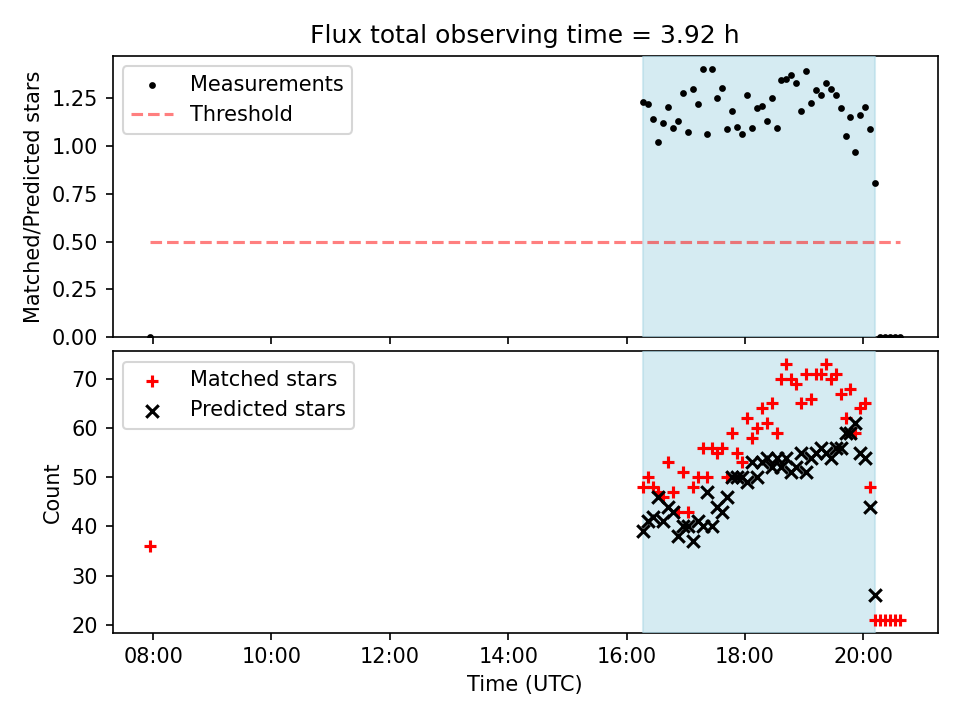 Flux total observing time = 3.92 h

Measurements
Threshold

Matched/Predicted stars

1.25
1.00
0.75
0.50
0.25
0.00

Matched stars
Predicted stars

Count

70
60
50
40
30
20

08:00
10:00
12:00
14:00
16:00
18:00
20:00

Time (UTC)